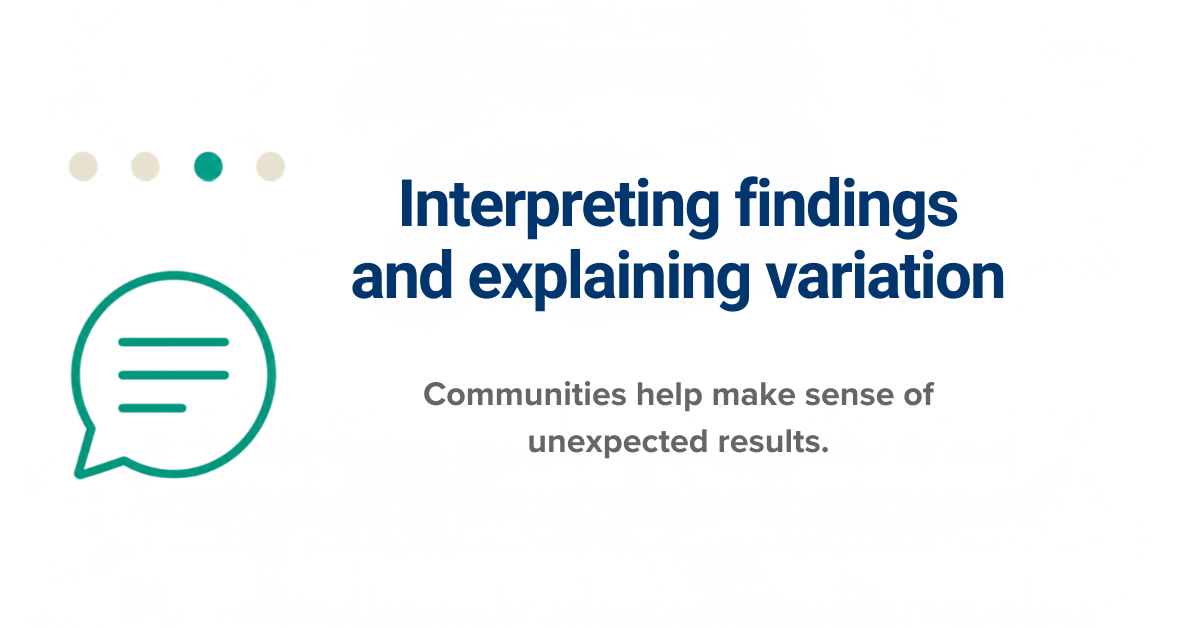 Interpreting findings and explaining variation

Communities help make sense of unexpected results.